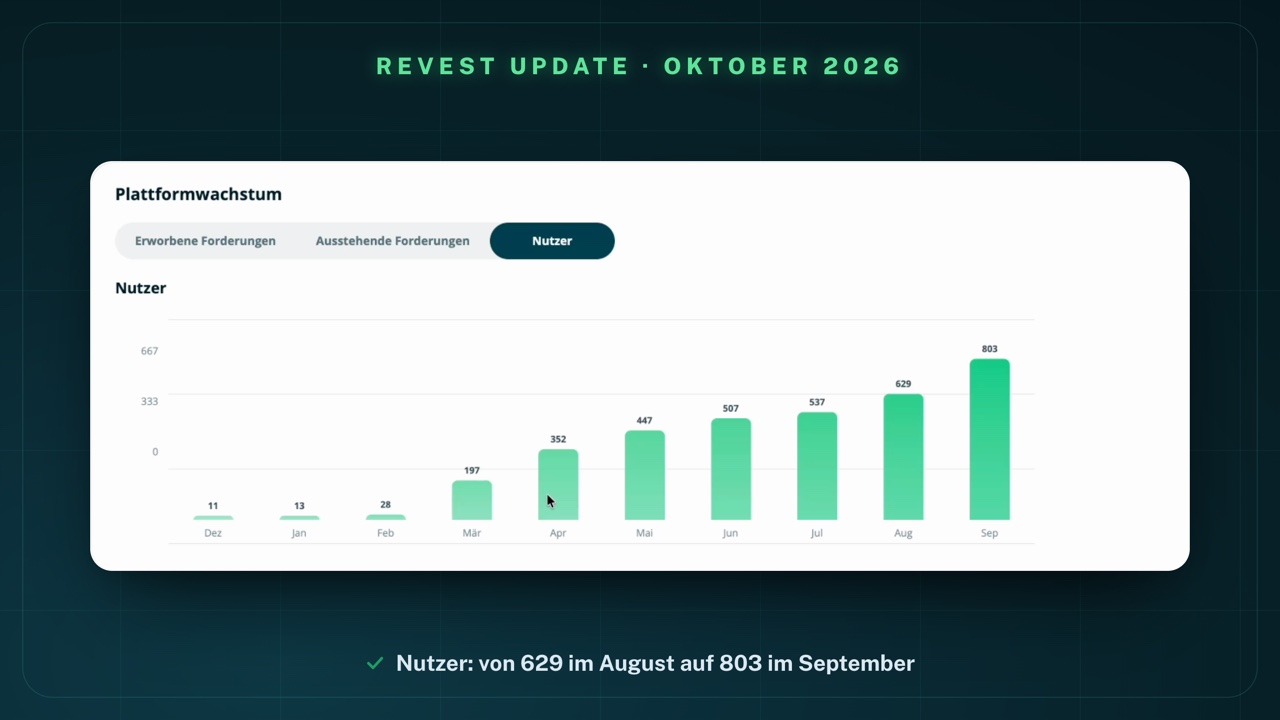 REVEST UPDATE · OKTOBER 2026

Plattformwachstum

Erworbene Forderungen Ausstehende Forderungen Nutzer

Nutzer

667
333
0

11
13
28
197
352
447
507
537
629
803

Dez Jan Feb Mär Apr Mai Jun Jul Aug Sep

✓ Nutzer: von 629 im August auf 803 im September